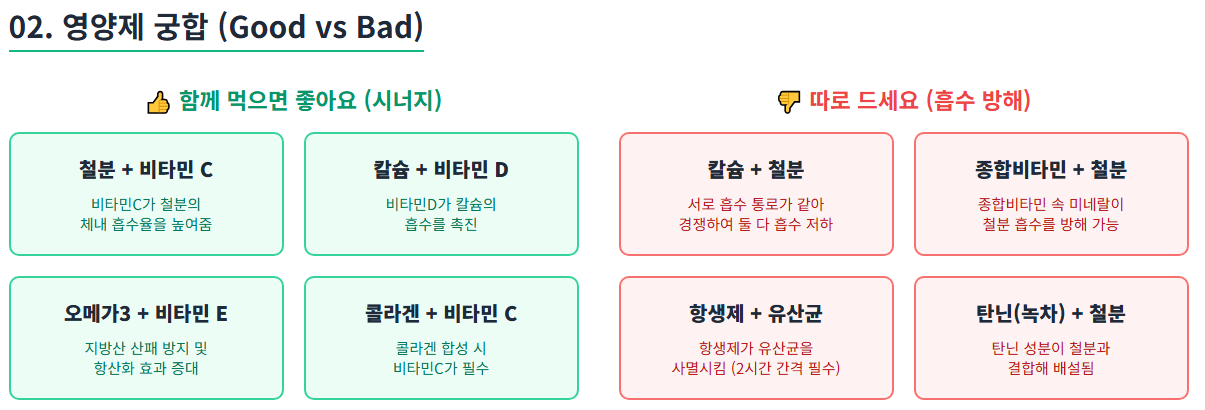 02. 영양제 궁합 (Good vs Bad)

👍 함께 먹으면 좋아요 (시너지)

철분 + 비타민 C
비타민C가 철분의 체내 흡수율을 높여줌

칼슘 + 비타민 D
비타민D가 칼슘의 흡수를 촉진

오메가3 + 비타민 E
지방산 산패 방지 및 항산화 효과 증대

콜라겐 + 비타민 C
콜라겐 합성 시 비타민C가 필수

👎 따로 드세요 (흡수 방해)

칼슘 + 철분
서로 흡수 통로가 같아 경쟁하여 둘 다 흡수 저하

종합비타민 + 철분
종합비타민 속 미네랄이 철분 흡수를 방해 가능

항생제 + 유산균
항생제가 유산균을 사멸시킴 (2시간 간격 필수)

탄닌(녹차) + 철분
탄닌 성분이 철분과 결합해 배설됨